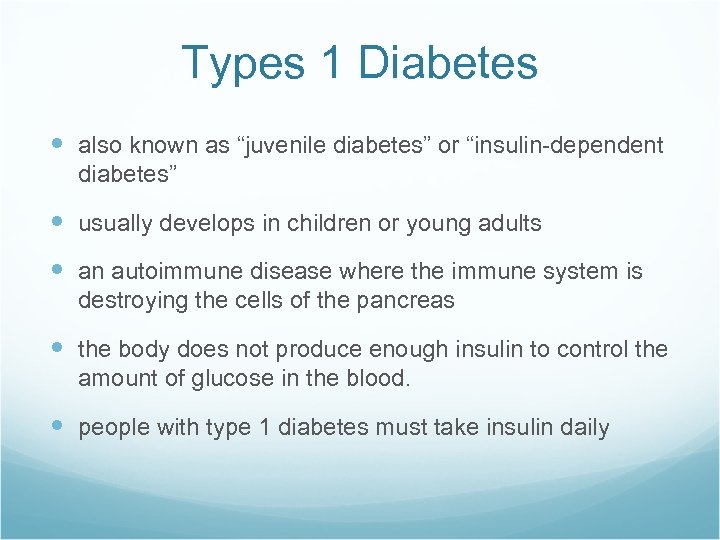 Types 1 Diabetes

- also known as “juvenile diabetes” or “insulin-dependent diabetes”
- usually develops in children or young adults
- an autoimmune disease where the immune system is destroying the cells of the pancreas
- the body does not produce enough insulin to control the amount of glucose in the blood.
- people with type 1 diabetes must take insulin daily